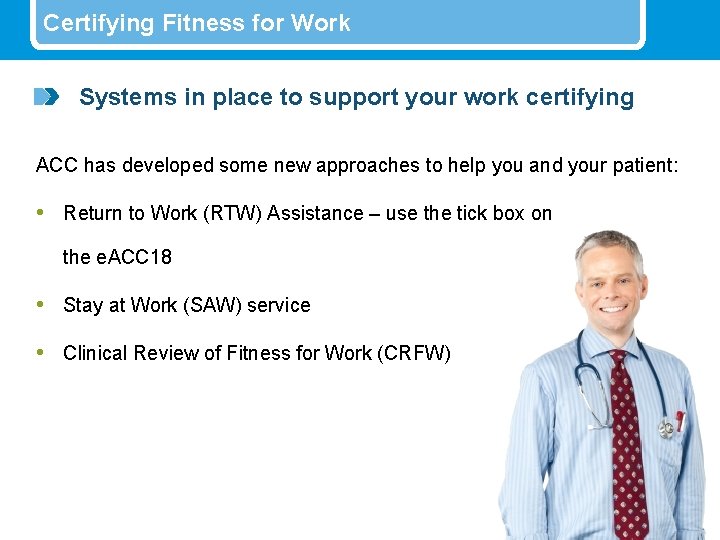 Certifying Fitness for Work

Systems in place to support your work certifying

ACC has developed some new approaches to help you and your patient:

• Return to Work (RTW) Assistance – use the tick box on the eACC18

• Stay at Work (SAW) service

• Clinical Review of Fitness for Work (CRFW)